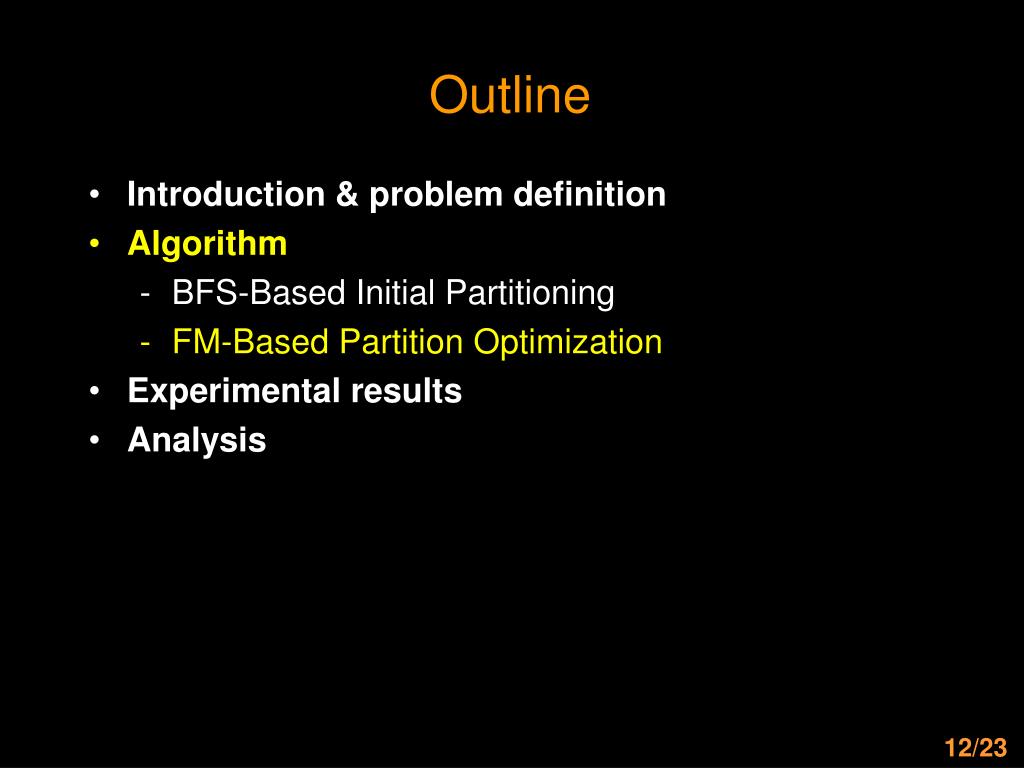 Outline

• Introduction & problem definition
• Algorithm
  - BFS-Based Initial Partitioning
  - FM-Based Partition Optimization
• Experimental results
• Analysis

12/23